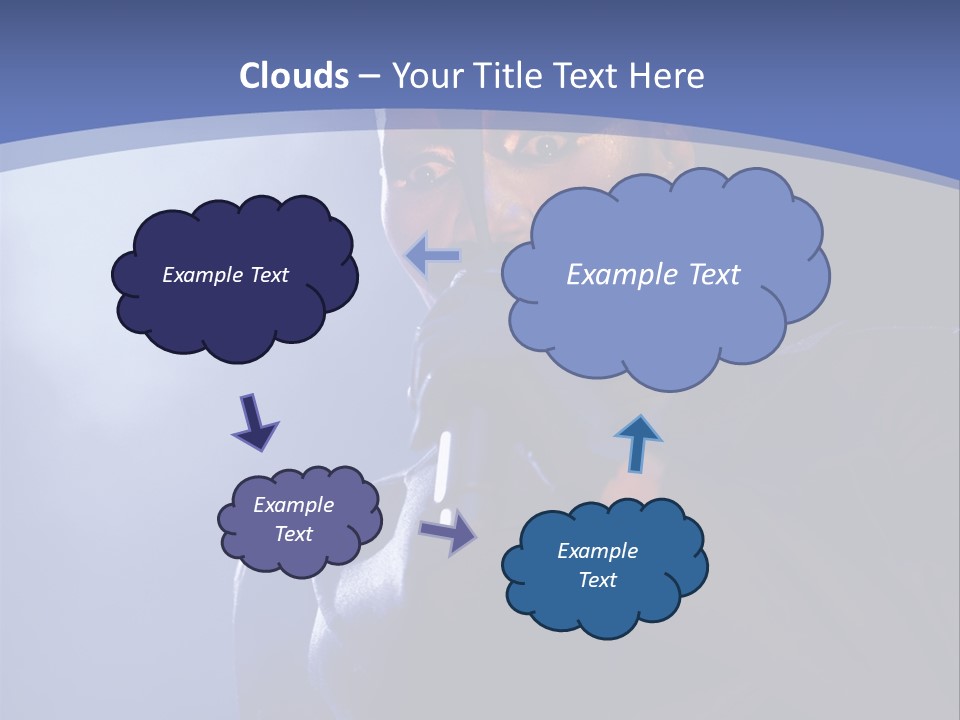 Clouds – Your Title Text Here

Example Text

Example Text

Example Text

Example Text